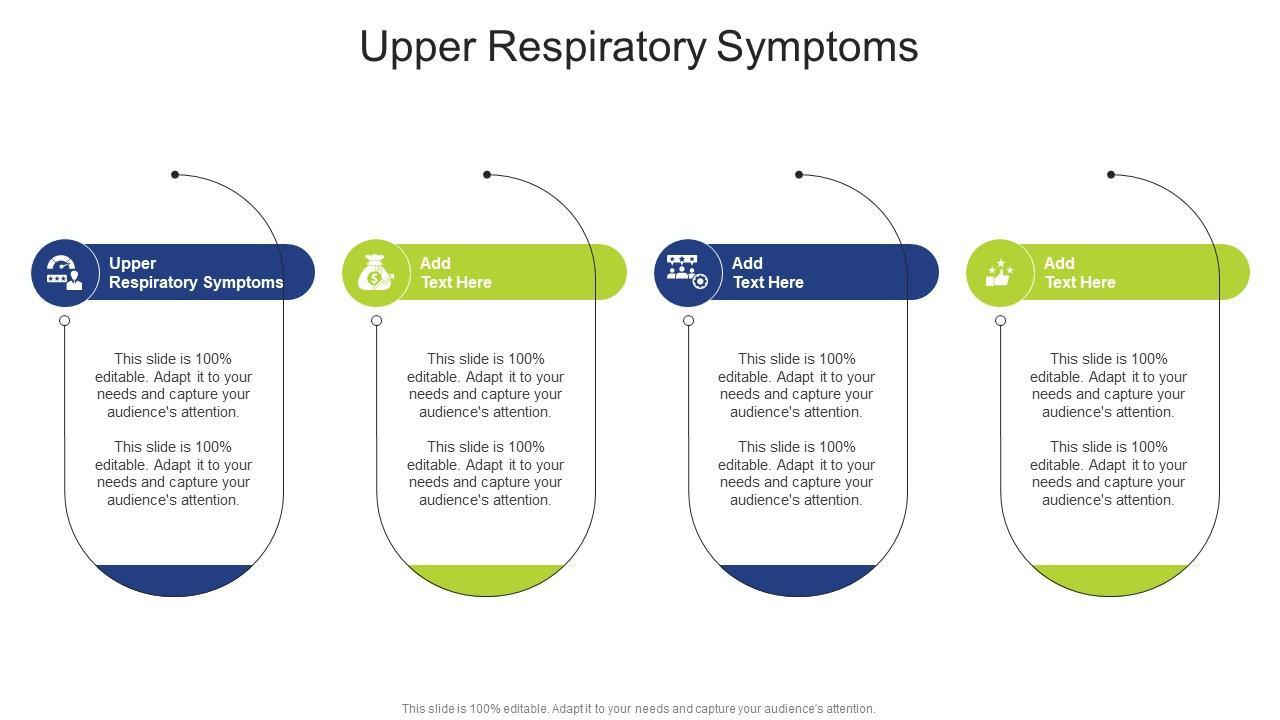 Upper Respiratory Symptoms

Upper Respiratory Symptoms

This slide is 100% editable. Adapt it to your needs and capture your audience's attention.

This slide is 100% editable. Adapt it to your needs and capture your audience's attention.

Add Text Here

This slide is 100% editable. Adapt it to your needs and capture your audience's attention.

This slide is 100% editable. Adapt it to your needs and capture your audience's attention.

Add Text Here

This slide is 100% editable. Adapt it to your needs and capture your audience's attention.

This slide is 100% editable. Adapt it to your needs and capture your audience's attention.

Add Text Here

This slide is 100% editable. Adapt it to your needs and capture your audience's attention.

This slide is 100% editable. Adapt it to your needs and capture your audience's attention.

This slide is 100% editable. Adapt it to your needs and capture your audience's attention.